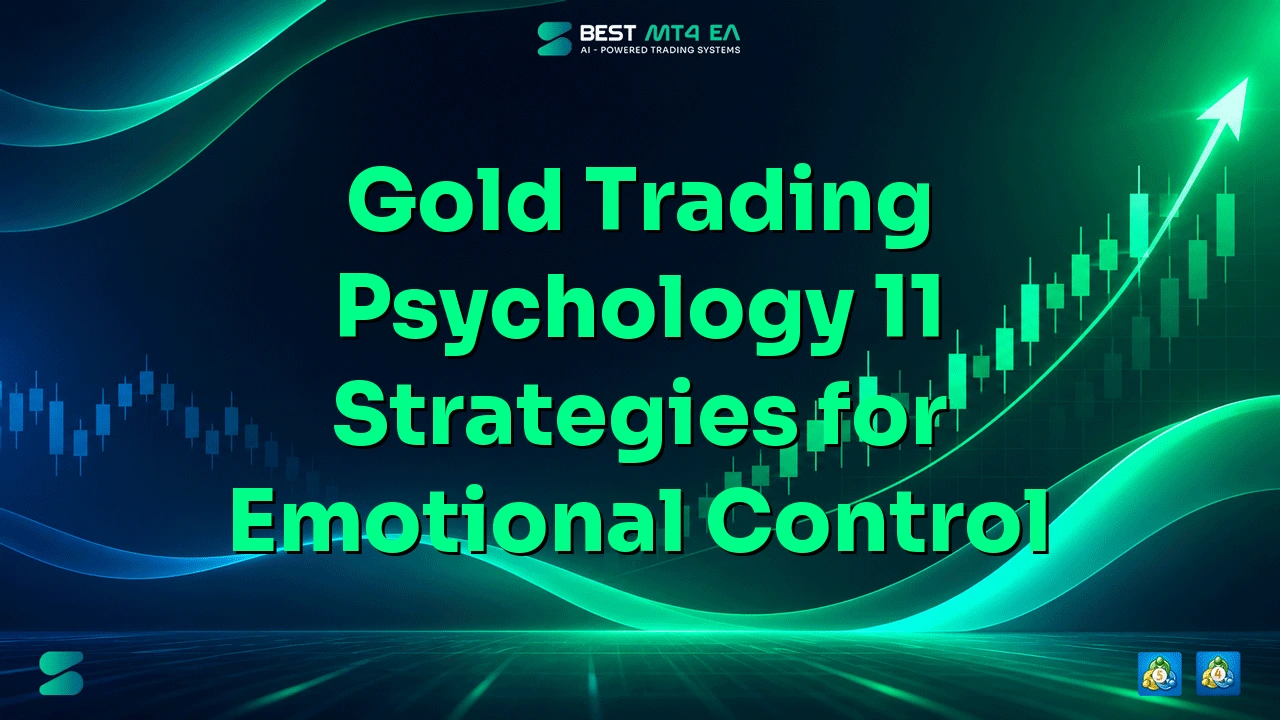 BEST MT4 EA
AI - POWERED TRADING SYSTEMS

Gold Trading Psychology 11 Strategies for Emotional Control